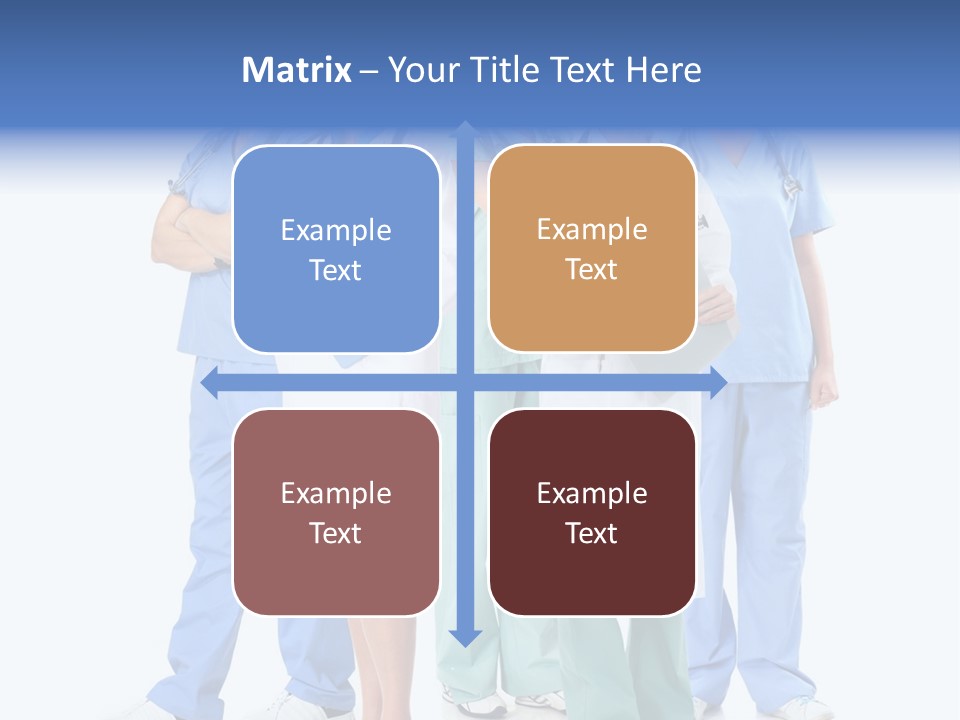 Matrix – Your Title Text Here

Example Text

Example Text

Example Text

Example Text